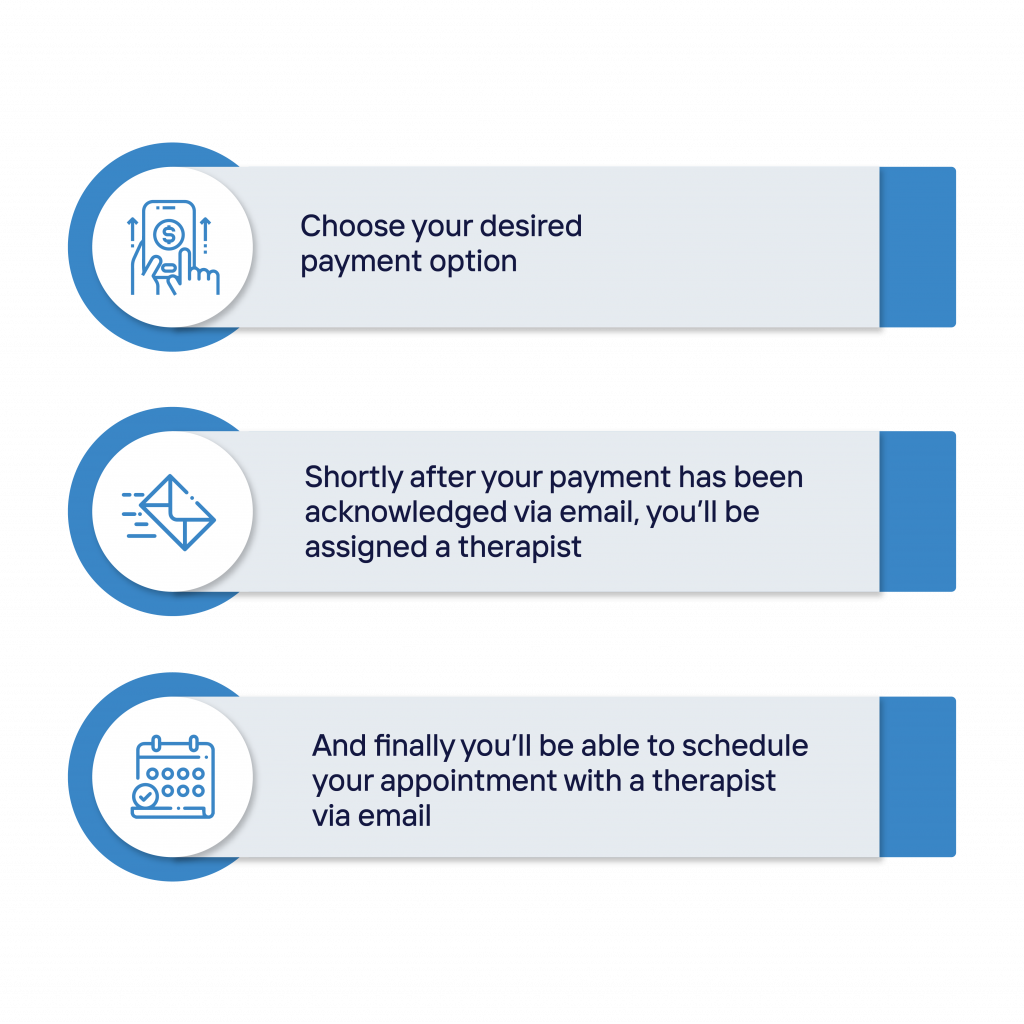 Choose your desired payment option

Shortly after your payment has been acknowledged via email, you'll be assigned a therapist

And finally you'll be able to schedule your appointment with a therapist via email